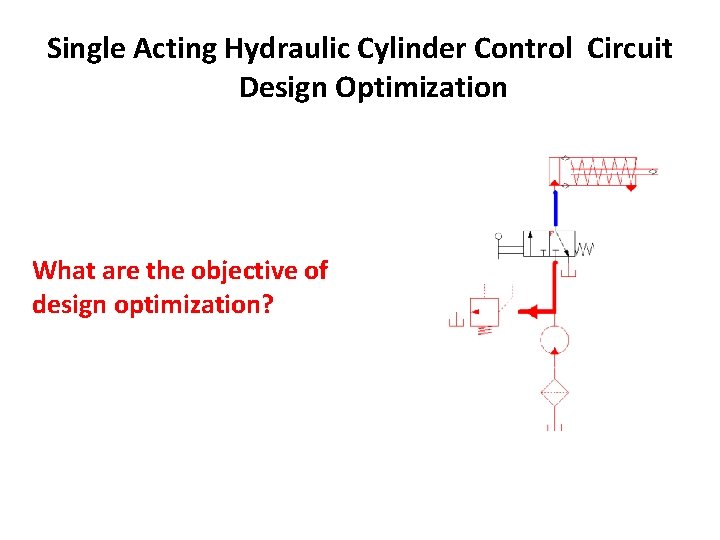 Single Acting Hydraulic Cylinder Control Circuit Design Optimization

What are the objective of design optimization?